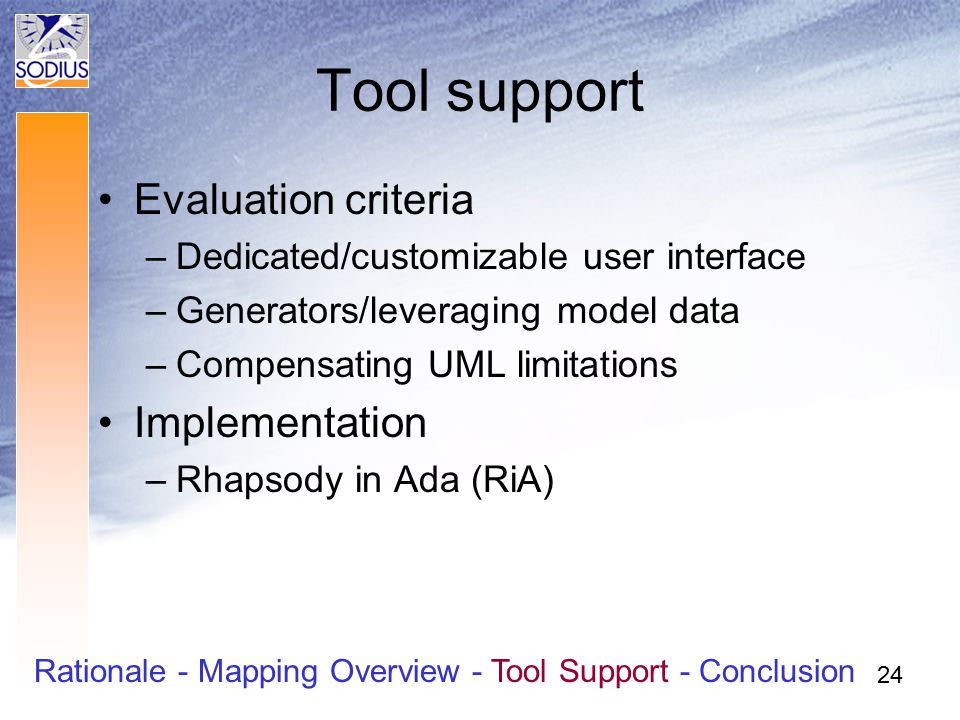 SODIUS

Tool support

• Evaluation criteria
– Dedicated/customizable user interface
– Generators/leveraging model data
– Compensating UML limitations
• Implementation
– Rhapsody in Ada (RiA)

Rationale - Mapping Overview - Tool Support - Conclusion 24